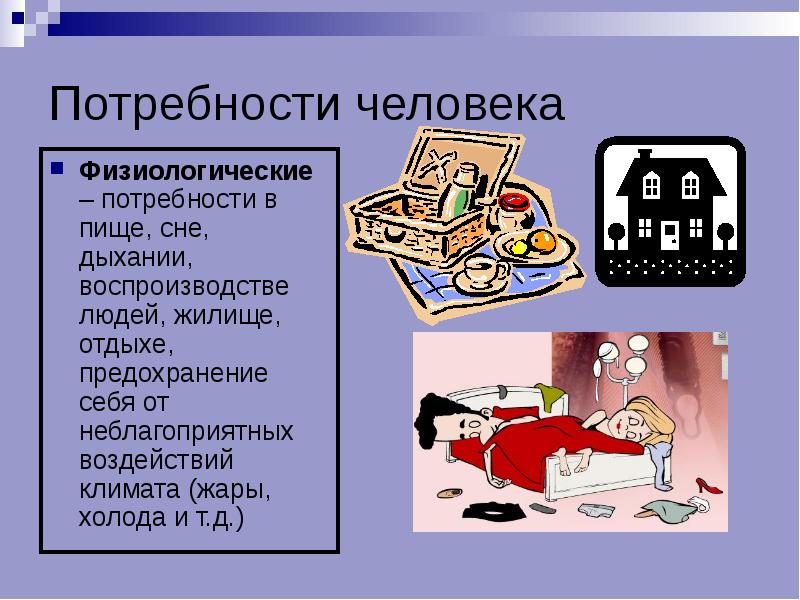 Потребности человека

Физиологические – потребности в пище, сне, дыхании, воспроизводстве людей, жилище, отдыхе, предохранение себя от неблагоприятных воздействий климата (жары, холода и т.д.)